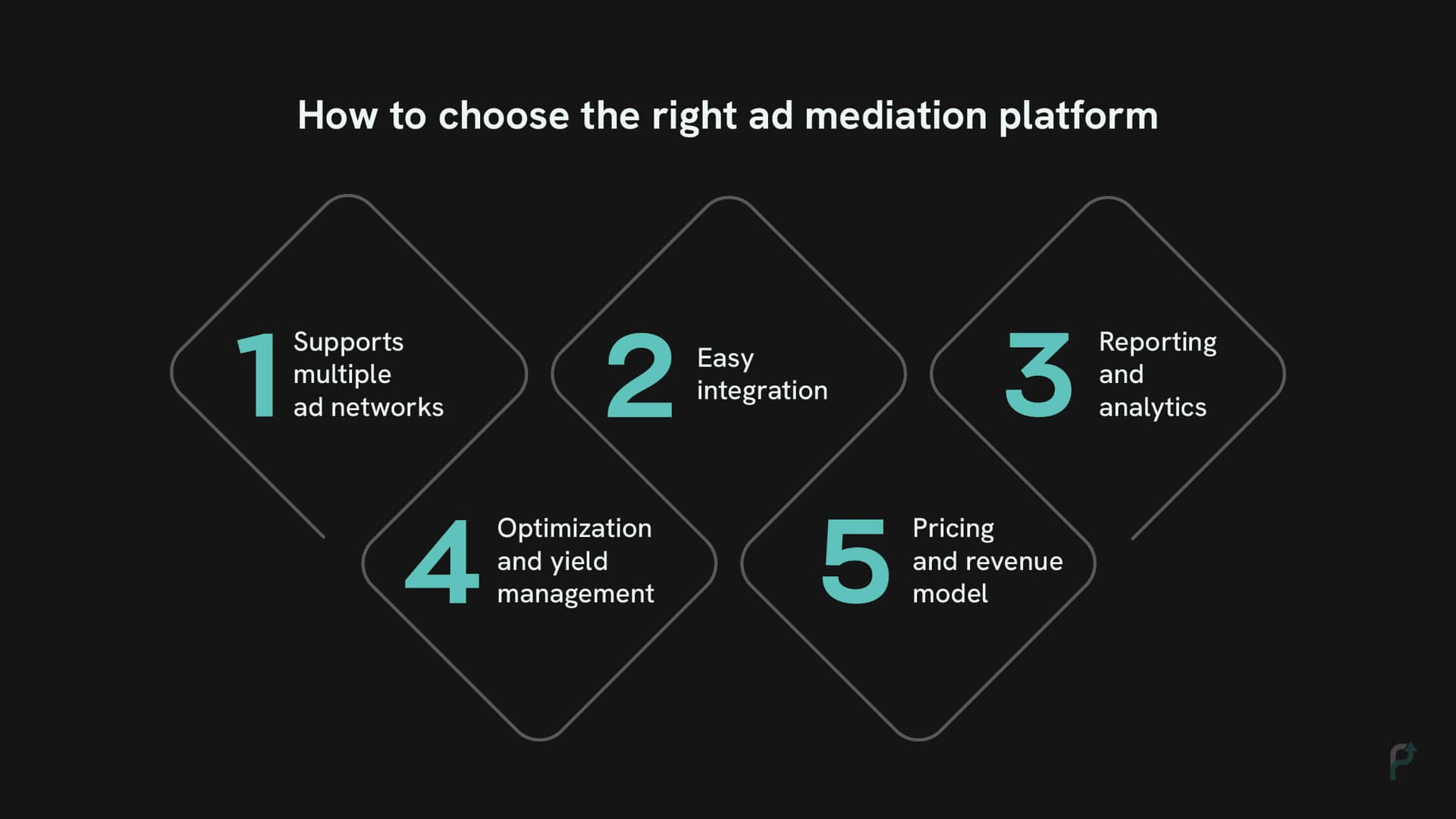 How to choose the right ad mediation platform

1 Supports multiple ad networks

2 Easy integration

3 Reporting and analytics

4 Optimization and yield management

5 Pricing and revenue model